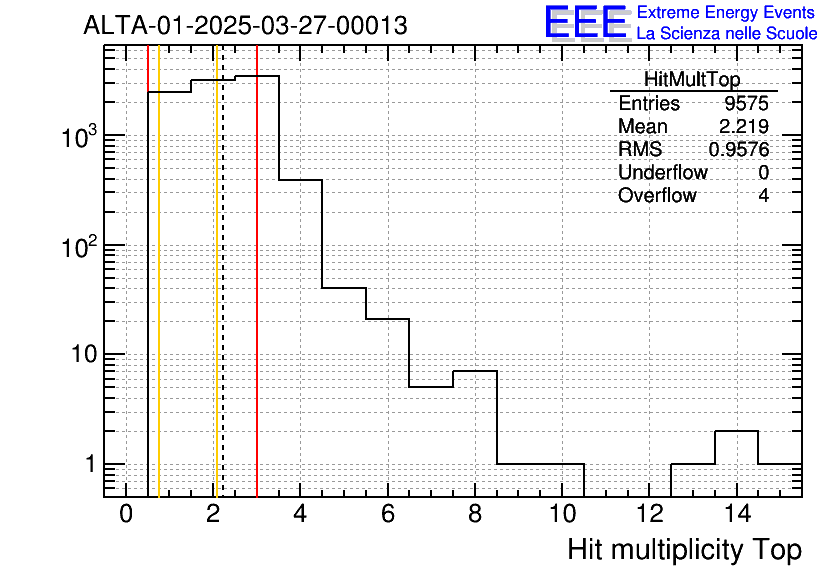 ALTA-01-2025-03-27-00013

EEE Extreme Energy Events
La Scienza nelle Scuole

| HitMultTop | |
|---|---|
| Entries | 9575 |
| Mean | 2.219 |
| RMS | 0.9576 |
| Underflow | 0 |
| Overflow | 4 |

$10^3$
$10^2$
10
1

0 2 4 6 8 10 12 14

Hit multiplicity Top